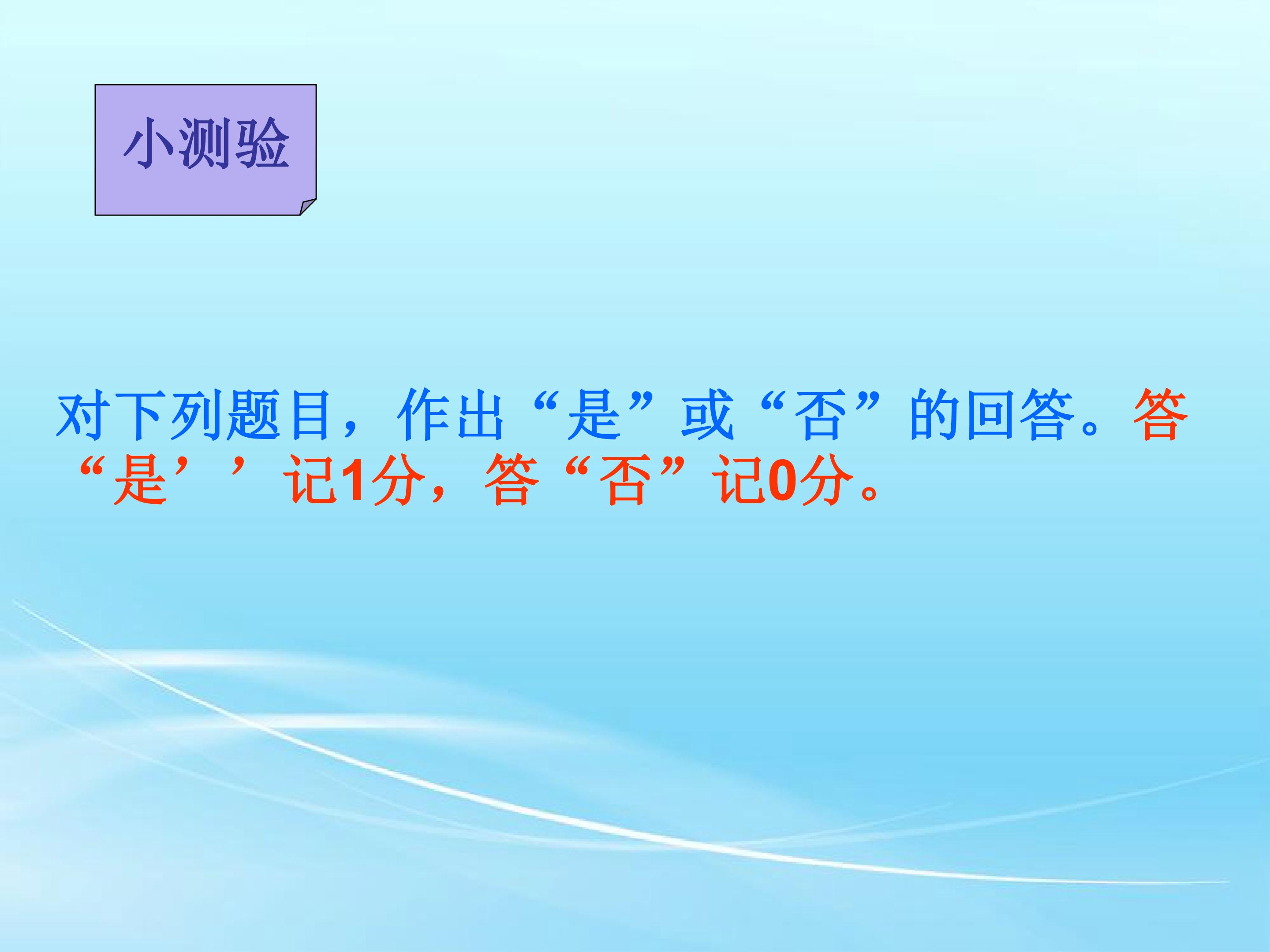 小测验

对下列题目，作出“是”或“否”的回答。答“是’’记1分，答“否”记0分。